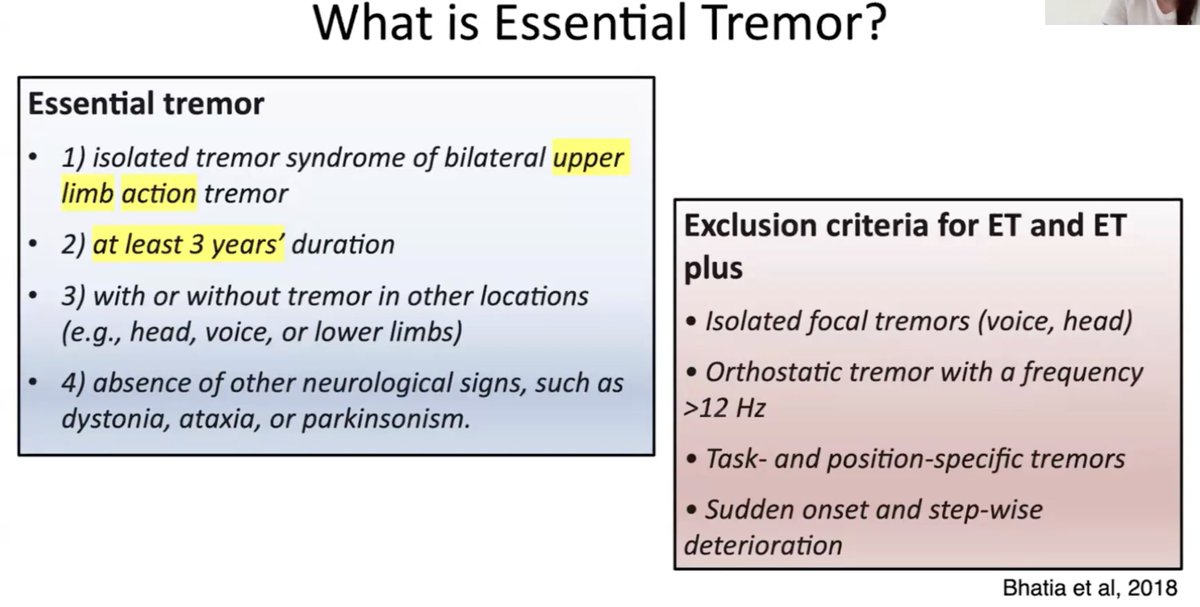 What is Essential Tremor?

Essential tremor

• 1) isolated tremor syndrome of bilateral upper limb action tremor

• 2) at least 3 years' duration

• 3) with or without tremor in other locations (e.g., head, voice, or lower limbs)

• 4) absence of other neurological signs, such as dystonia, ataxia, or parkinsonism.

Exclusion criteria for ET and ET plus

• Isolated focal tremors (voice, head)

• Orthostatic tremor with a frequency >12 Hz

• Task- and position-specific tremors

• Sudden onset and step-wise deterioration

Bhatia et al, 2018